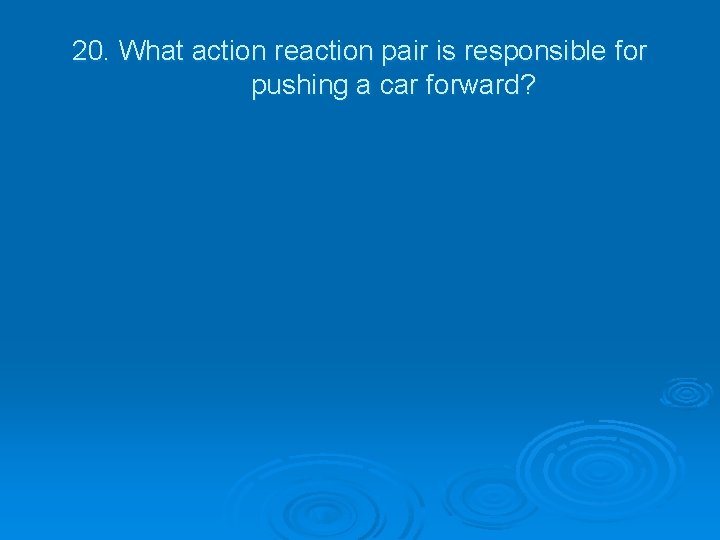 20. What action reaction pair is responsible for pushing a car forward?